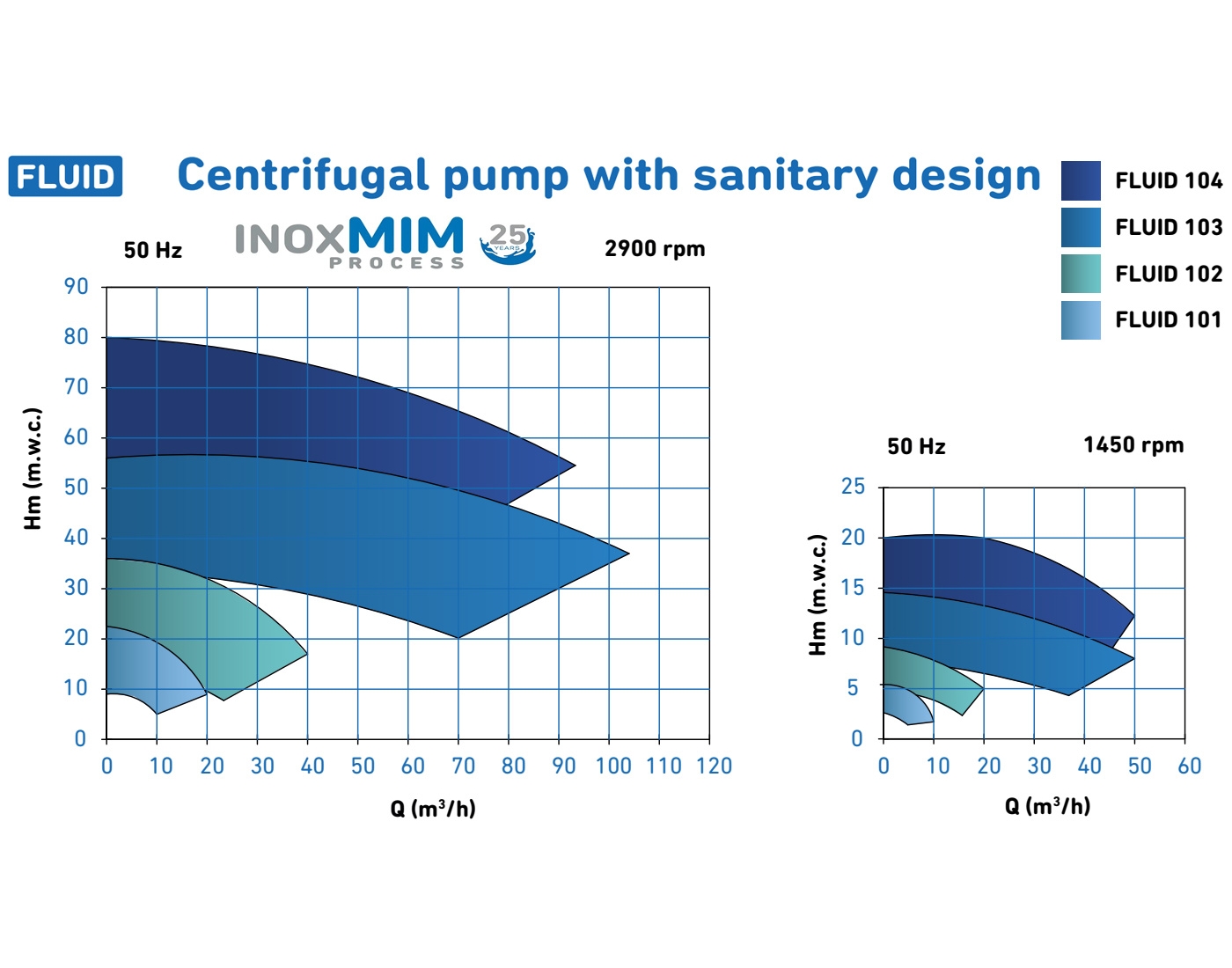 FLUID

Centrifugal pump with sanitary design

FLUID 104
FLUID 103
FLUID 102
FLUID 101

50 Hz

INOXMIM PROCESS 25 YEARS

2900 rpm

Hm (m.w.c.)

90
80
70
60
50
40
30
20
10
0

0 10 20 30 40 50 60 70 80 90 100 110 120

Q ($m^3$/h)

50 Hz

1450 rpm

Hm (m.w.c.)

25
20
15
10
5
0

0 10 20 30 40 50 60

Q ($m^3$/h)